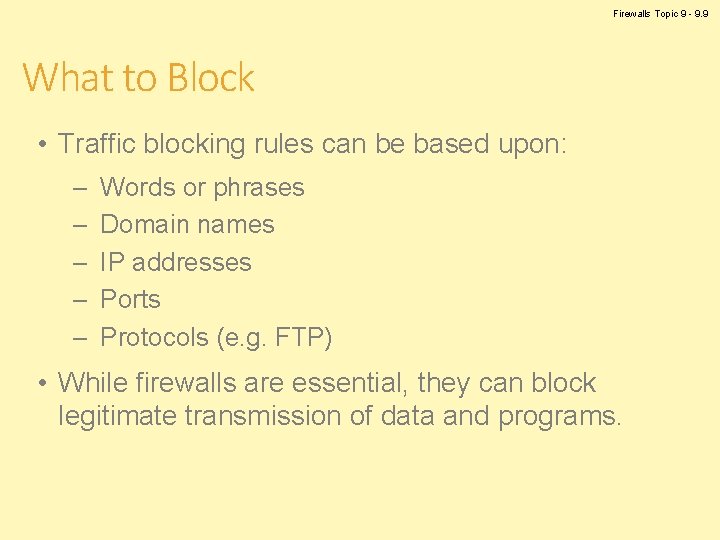 Firewalls Topic 9 - 9.9

What to Block

• Traffic blocking rules can be based upon:
– Words or phrases
– Domain names
– IP addresses
– Ports
– Protocols (e.g. FTP)

• While firewalls are essential, they can block legitimate transmission of data and programs.